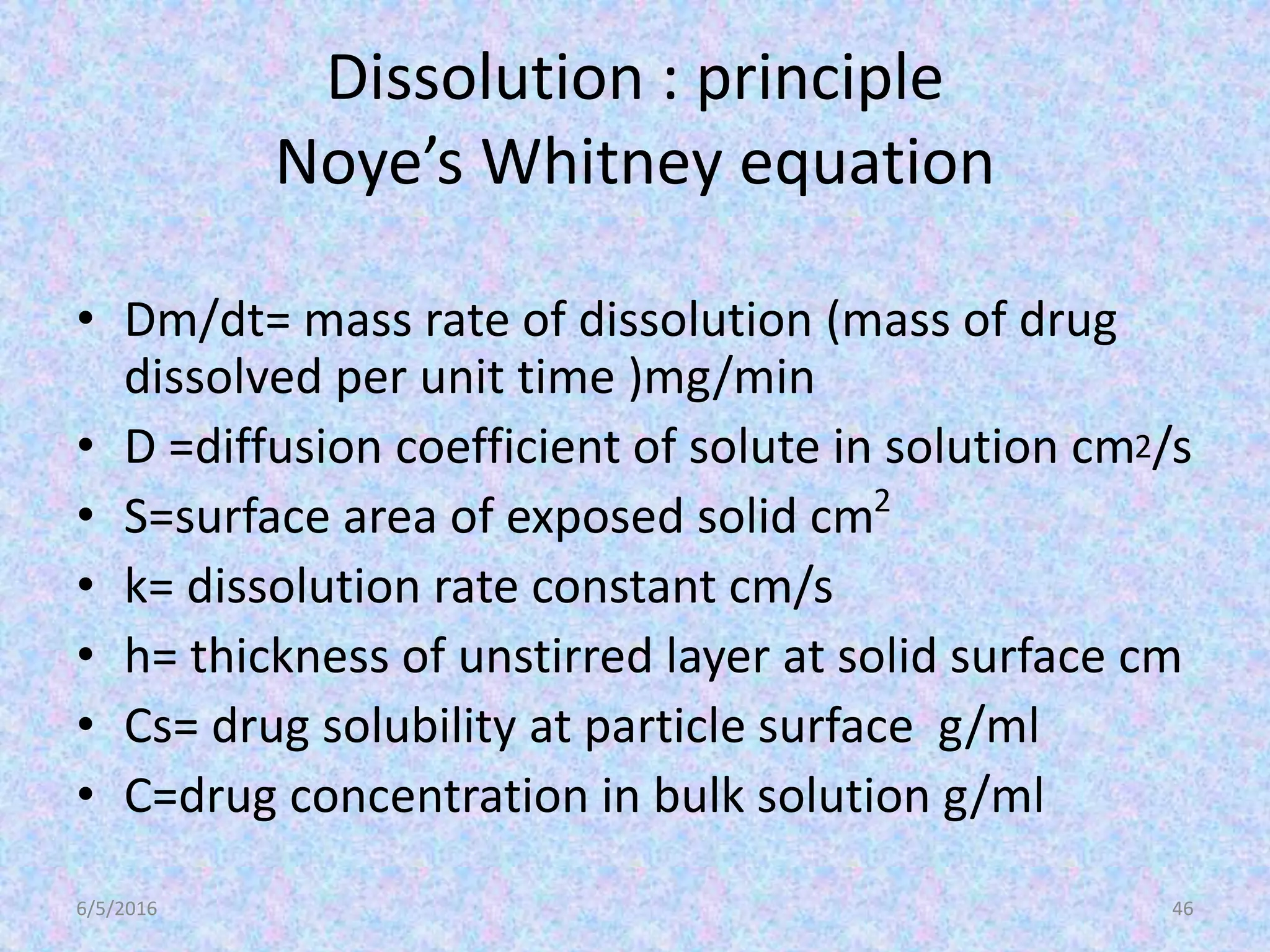 Dissolution : principle
Noye’s Whitney equation

• Dm/dt= mass rate of dissolution (mass of drug dissolved per unit time )mg/min
• D =diffusion coefficient of solute in solution cm2/s
• S=surface area of exposed solid $cm^2$
• k= dissolution rate constant cm/s
• h= thickness of unstirred layer at solid surface cm
• Cs= drug solubility at particle surface g/ml
• C=drug concentration in bulk solution g/ml

6/5/2016

46